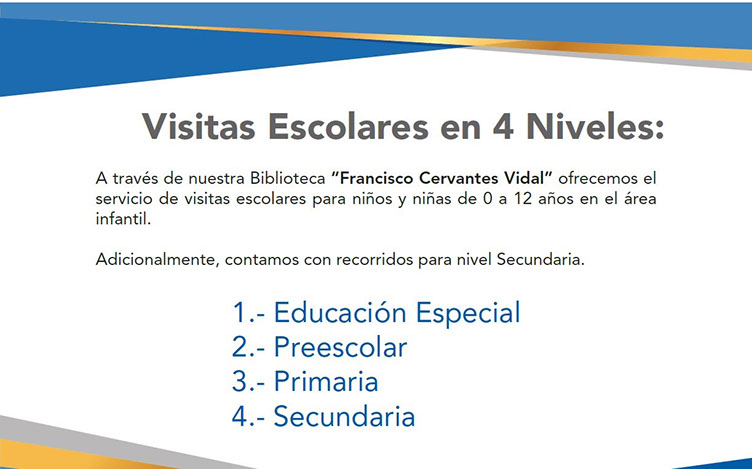 Visitas Escolares en 4 Niveles:

A través de nuestra Biblioteca "Francisco Cervantes Vidal" ofrecemos el servicio de visitas escolares para niños y niñas de 0 a 12 años en el área infantil.

Adicionalmente, contamos con recorridos para nivel Secundaria.

1.- Educación Especial
2.- Preescolar
3.- Primaria
4.- Secundaria